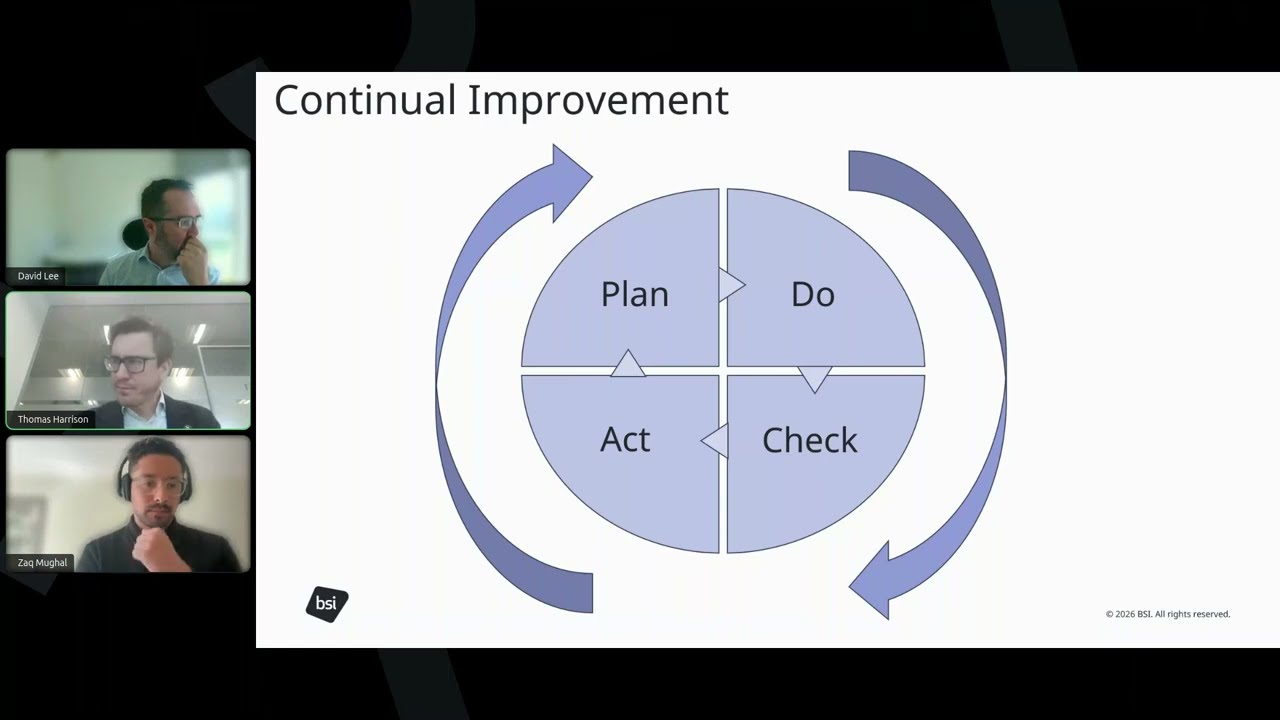 David Lee

Thomas Harrison

Zaq Mughal

Continual Improvement

Plan

Do

Act

Check

bsi

© 2026 BSI. All rights reserved.